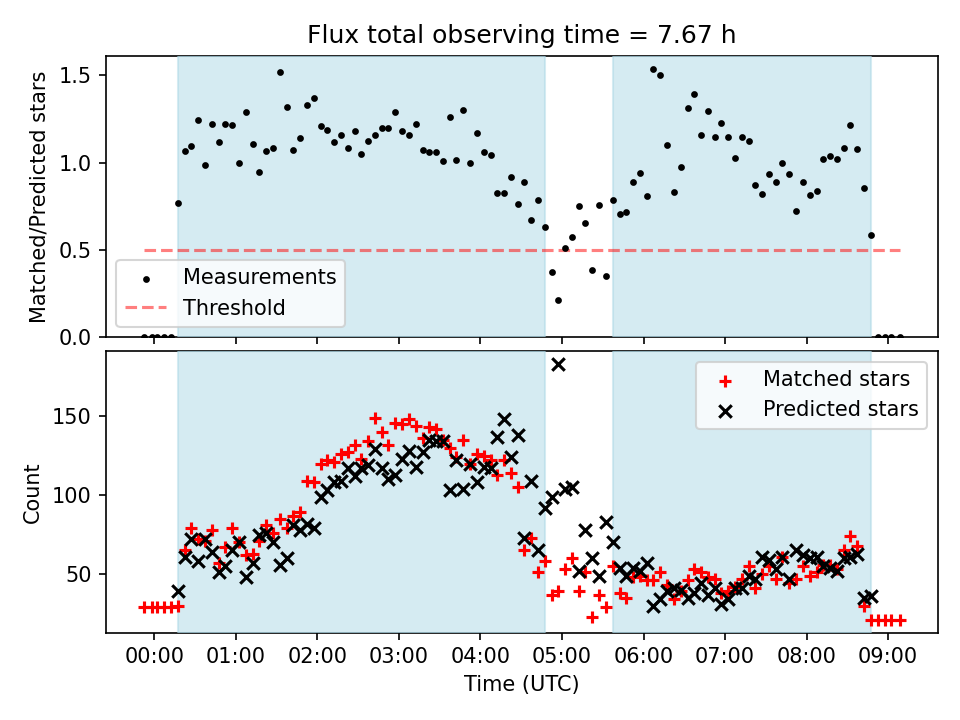 Flux total observing time = 7.67 h

Matched/Predicted stars

1.5
1.0
0.5
0.0

Measurements
Threshold

Count

150
100
50

Matched stars
Predicted stars

00:00
01:00
02:00
03:00
04:00
05:00
06:00
07:00
08:00
09:00

Time (UTC)